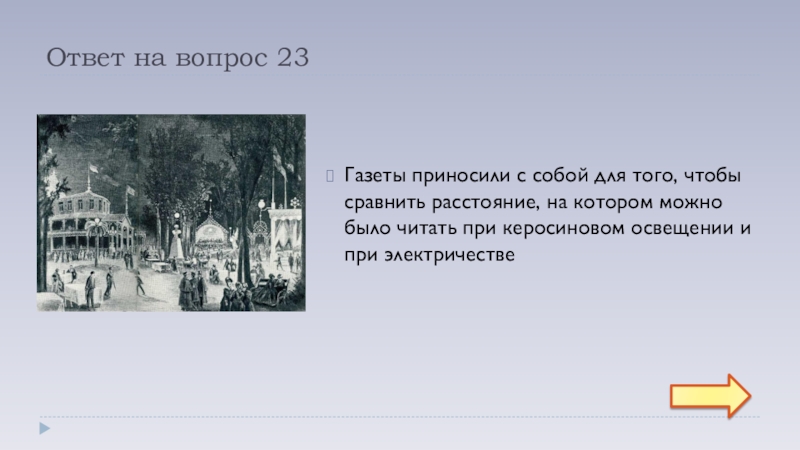 Ответ на вопрос 23

Газеты приносили с собой для того, чтобы сравнить расстояние, на котором можно было читать при керосиновом освещении и при электричестве